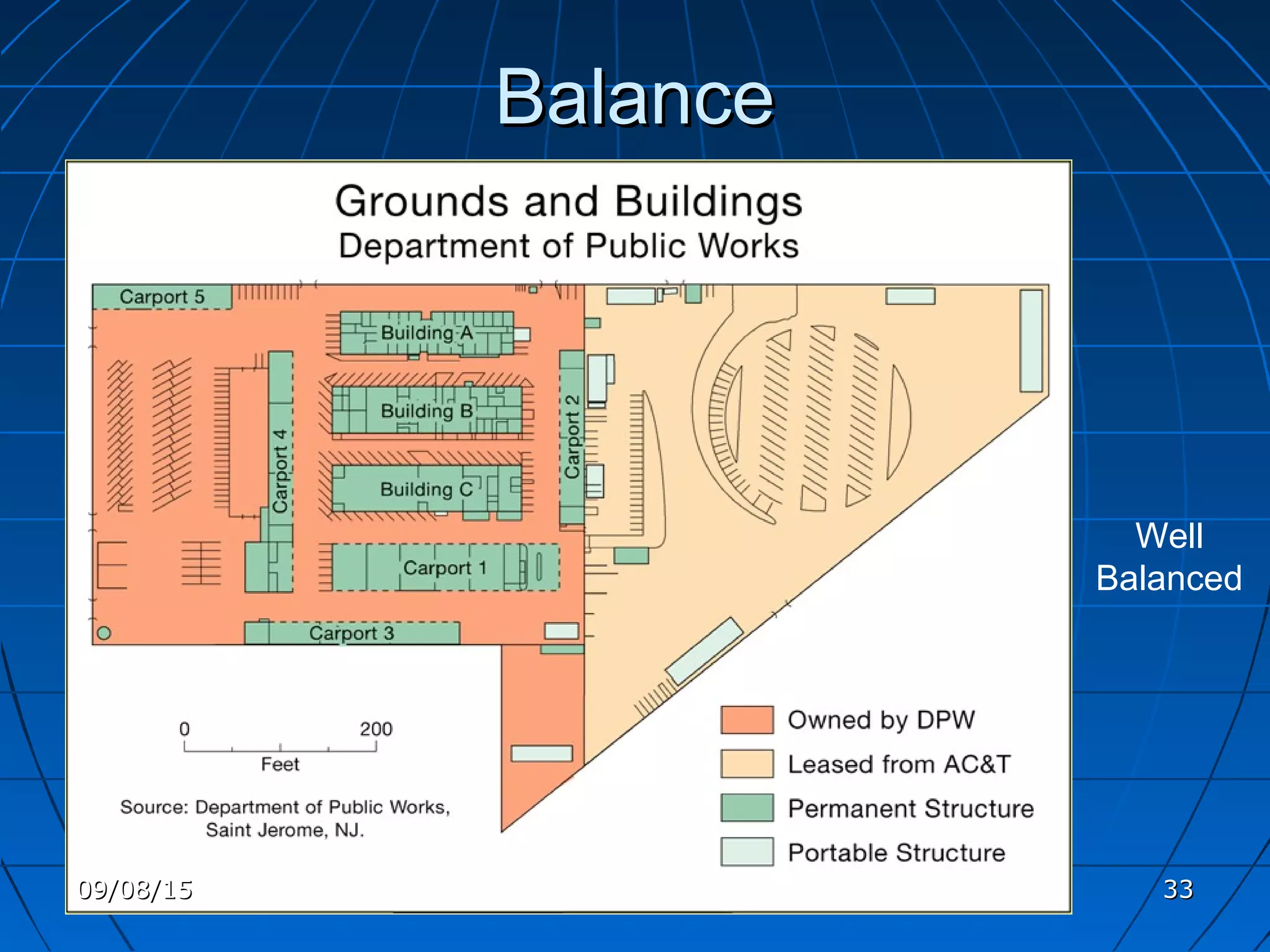 Balance

Grounds and Buildings
Department of Public Works

Carport 5
Building A
Building B
Building C
Carport 4
Carport 2
Carport 1
Carport 3

0 200
Feet

Source: Department of Public Works, Saint Jerome, NJ.

Owned by DPW
Leased from AC&T
Permanent Structure
Portable Structure

Well Balanced

09/08/15

33